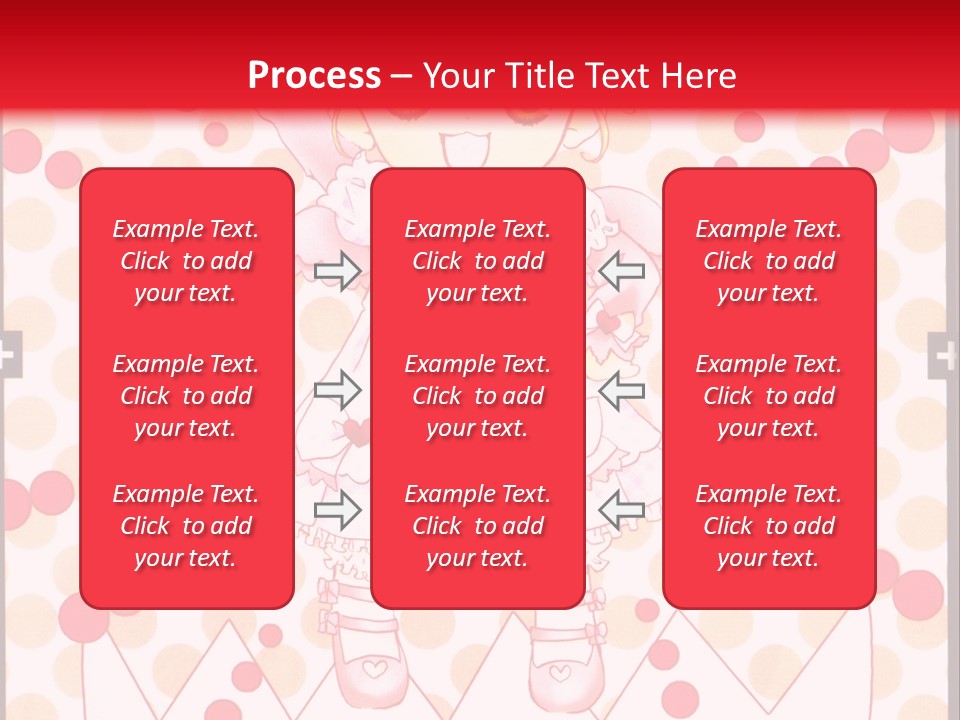 Process – Your Title Text Here

Example Text. Click to add your text.

Example Text. Click to add your text.

Example Text. Click to add your text.

Example Text. Click to add your text.

Example Text. Click to add your text.

Example Text. Click to add your text.

Example Text. Click to add your text.

Example Text. Click to add your text.

Example Text. Click to add your text.